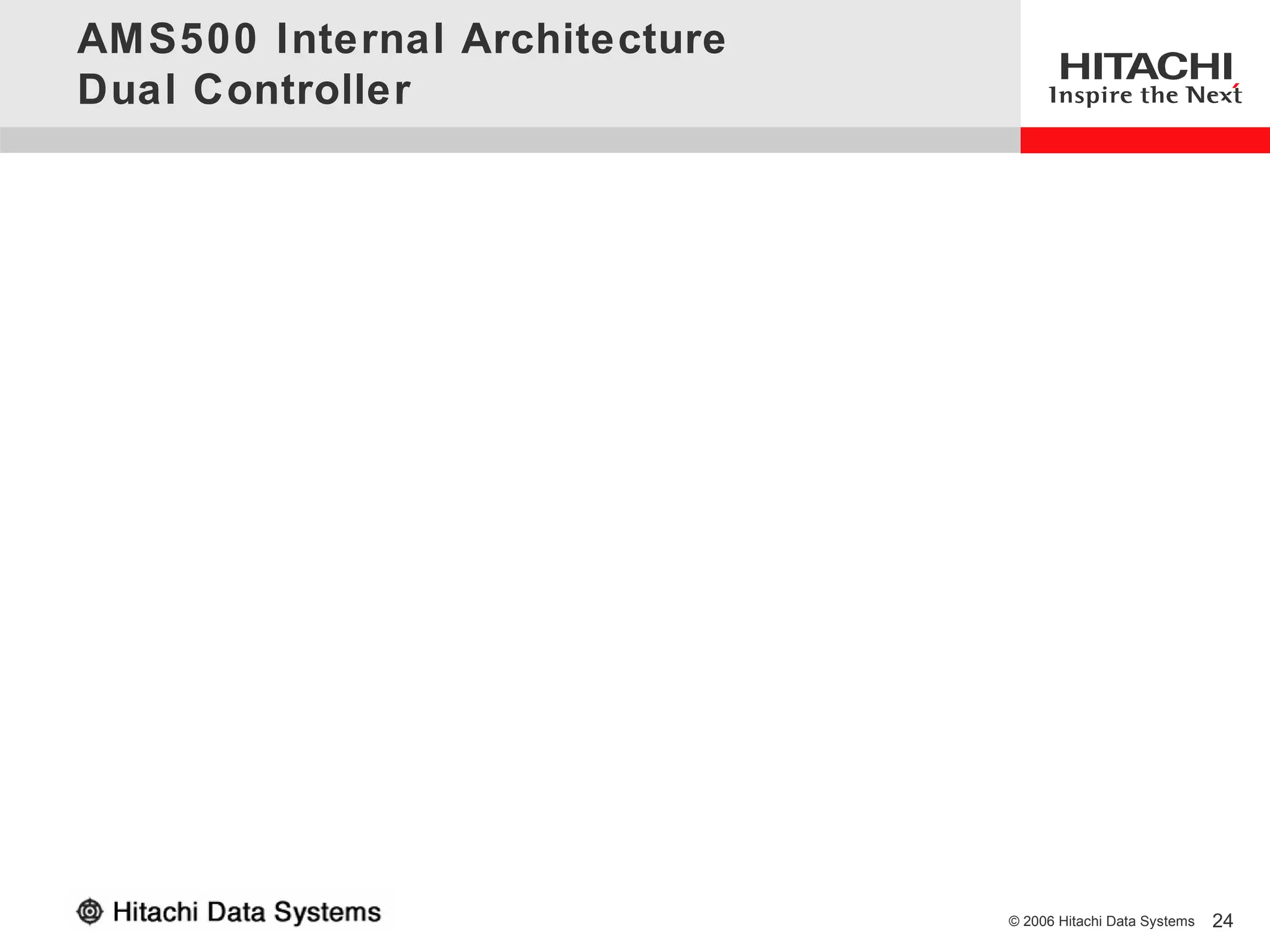 AMS500 Internal Architecture
Dual Controller

HITACHI
Inspire the Next

Hitachi Data Systems

© 2006 Hitachi Data Systems 24